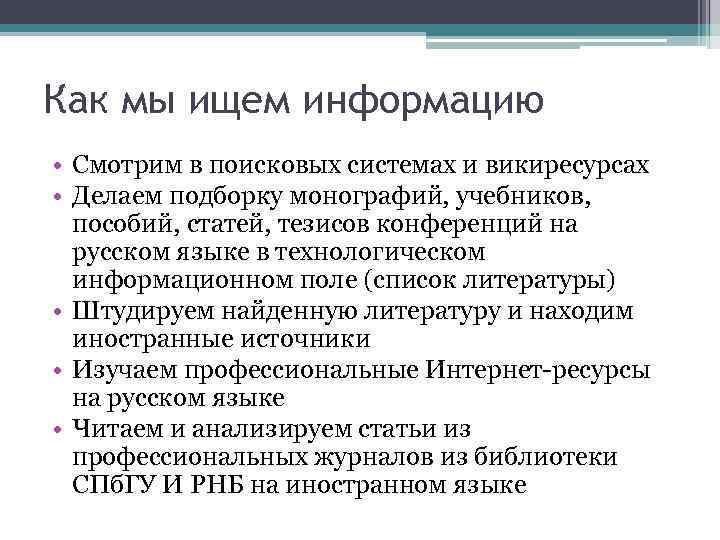 Как мы ищем информацию

• Смотрим в поисковых системах и викиресурсах
• Делаем подборку монографий, учебников, пособий, статей, тезисов конференций на русском языке в технологическом информационном поле (список литературы)
• Штудируем найденную литературу и находим иностранные источники
• Изучаем профессиональные Интернет-ресурсы на русском языке
• Читаем и анализируем статьи из профессиональных журналов из библиотеки СПбГУ И РНБ на иностранном языке